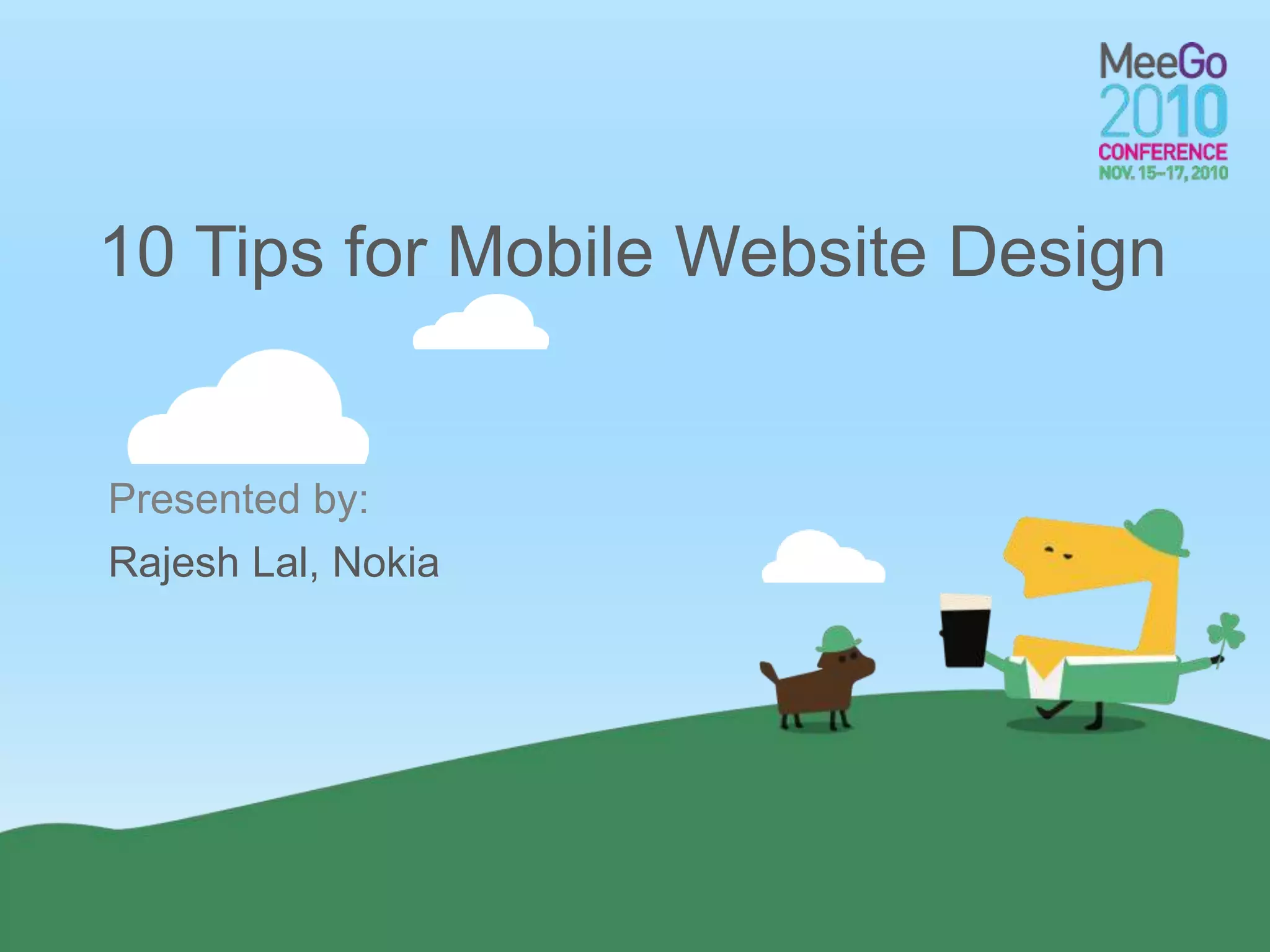 MeeGo
2010
CONFERENCE
NOV. 15–17, 2010

10 Tips for Mobile Website Design

Presented by:

Rajesh Lal, Nokia